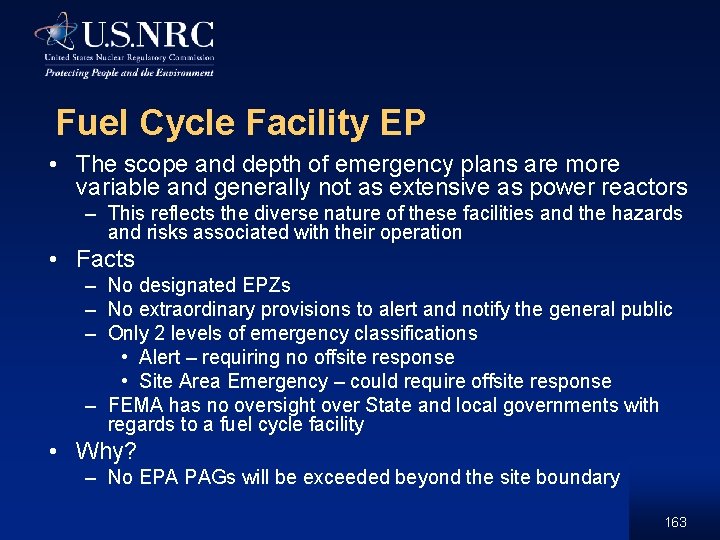 U.S.NRC
United States Nuclear Regulatory Commission
Protecting People and the Environment

Fuel Cycle Facility EP

• The scope and depth of emergency plans are more variable and generally not as extensive as power reactors
– This reflects the diverse nature of these facilities and the hazards and risks associated with their operation
• Facts
– No designated EPZs
– No extraordinary provisions to alert and notify the general public
– Only 2 levels of emergency classifications
• Alert – requiring no offsite response
• Site Area Emergency – could require offsite response
– FEMA has no oversight over State and local governments with regards to a fuel cycle facility
• Why?
– No EPA PAGs will be exceeded beyond the site boundary

163